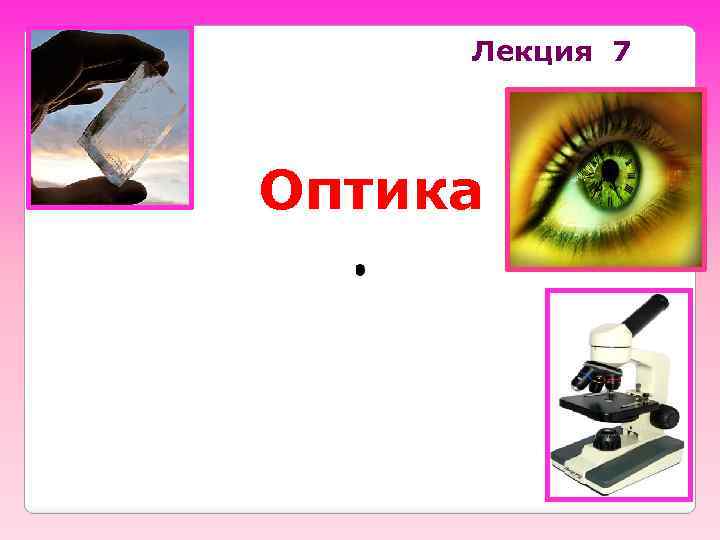 Лекция 7

Оптика

.